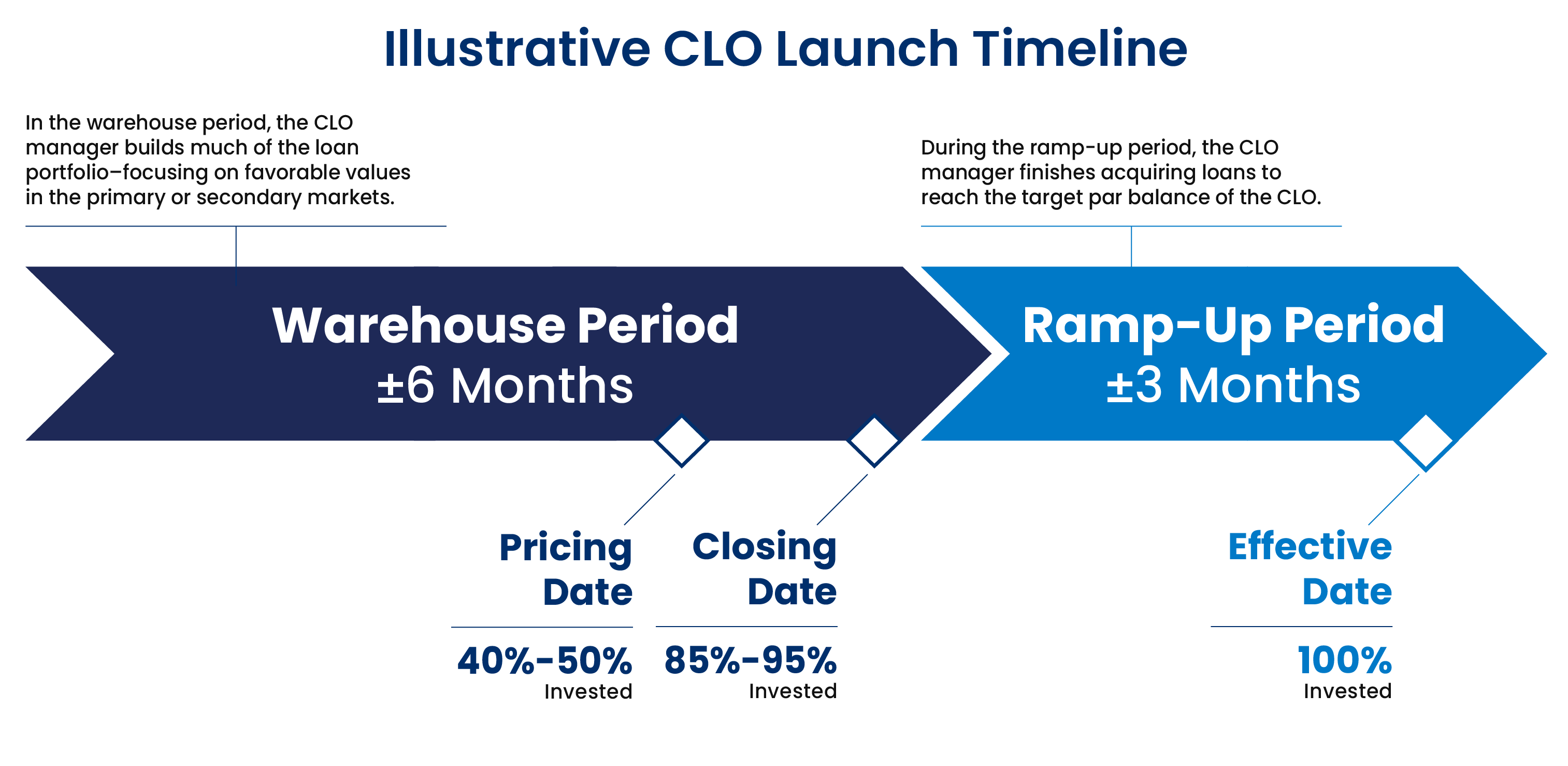 Illustrative CLO Launch Timeline

In the warehouse period, the CLO manager builds much of the loan portfolio–focusing on favorable values in the primary or secondary markets.

During the ramp-up period, the CLO manager finishes acquiring loans to reach the target par balance of the CLO.

Warehouse Period
±6 Months

Ramp-Up Period
±3 Months

Pricing Date

40%-50%
Invested

Closing Date

85%-95%
Invested

Effective Date

100%
Invested